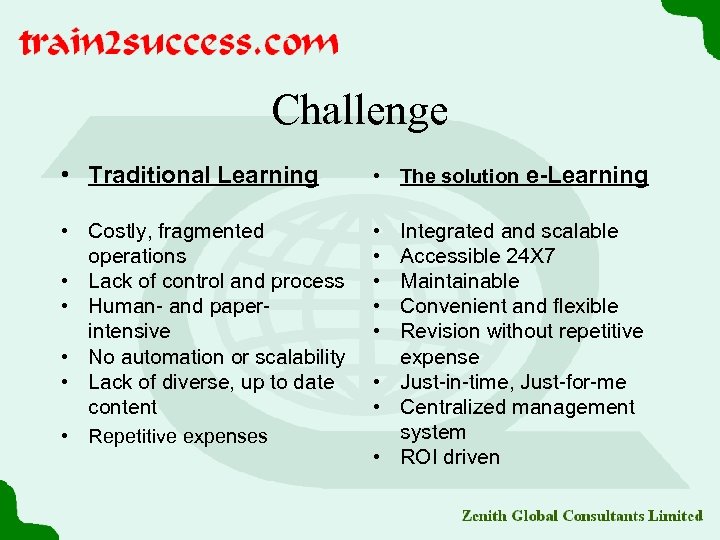 train2success.com

Challenge

• Traditional Learning

• Costly, fragmented operations
• Lack of control and process
• Human- and paper-intensive
• No automation or scalability
• Lack of diverse, up to date content
• Repetitive expenses

• The solution e-Learning

• Integrated and scalable
• Accessible 24X7
• Maintainable
• Convenient and flexible
• Revision without repetitive expense
• Just-in-time, Just-for-me
• Centralized management system
• ROI driven

Zenith Global Consultants Limited